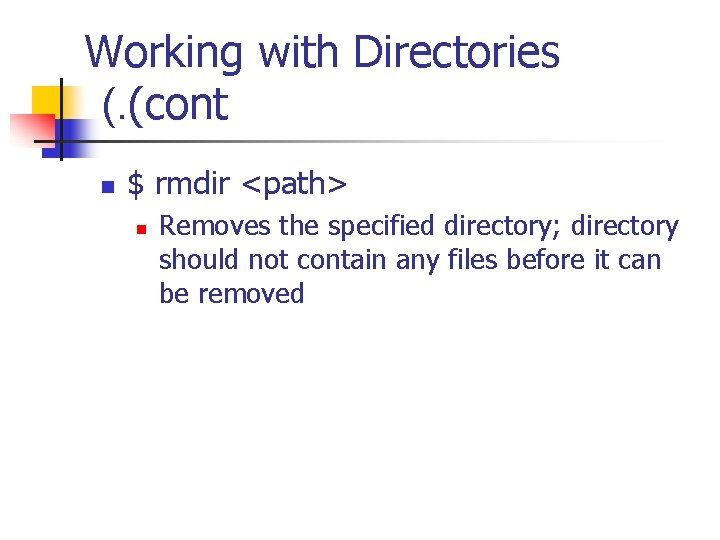 Working with Directories (.(cont

$ rmdir <path>

Removes the specified directory; directory should not contain any files before it can be removed